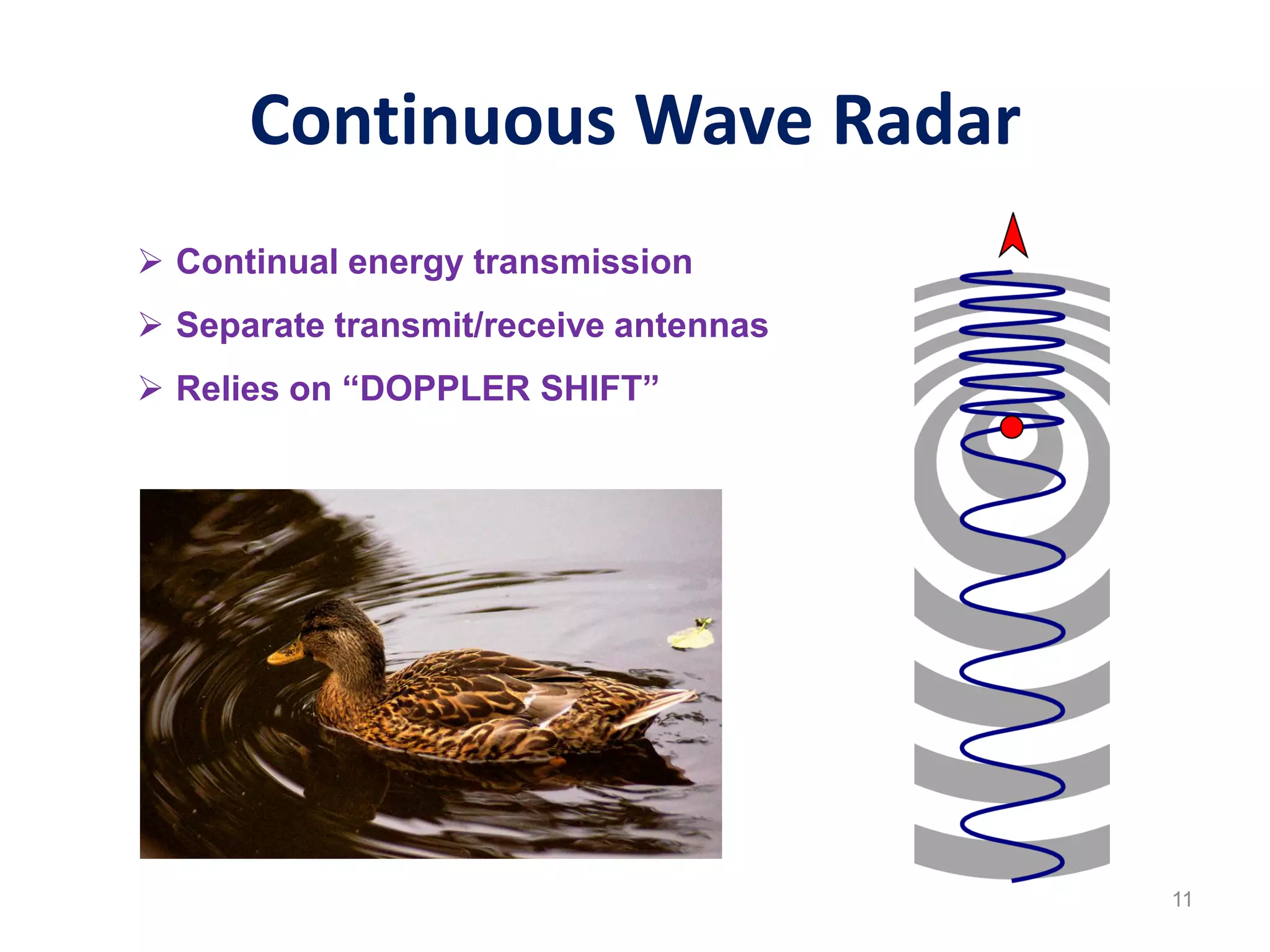 Continuous Wave Radar

➢ Continual energy transmission

➢ Separate transmit/receive antennas

➢ Relies on “DOPPLER SHIFT”

11